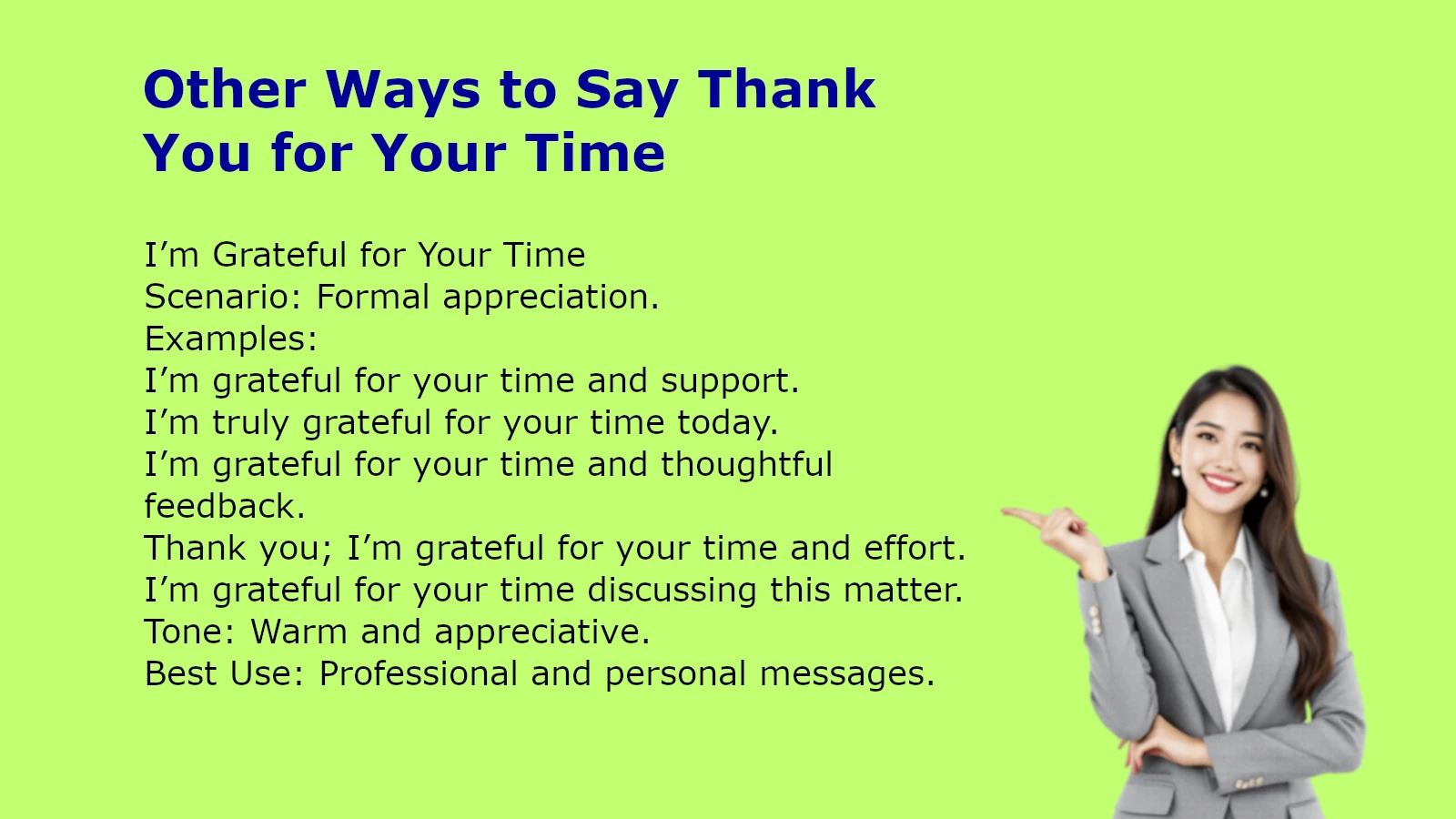 Other Ways to Say Thank You for Your Time

I’m Grateful for Your Time
Scenario: Formal appreciation.
Examples:
I’m grateful for your time and support.
I’m truly grateful for your time today.
I’m grateful for your time and thoughtful feedback.
Thank you; I’m grateful for your time and effort.
I’m grateful for your time discussing this matter.
Tone: Warm and appreciative.
Best Use: Professional and personal messages.